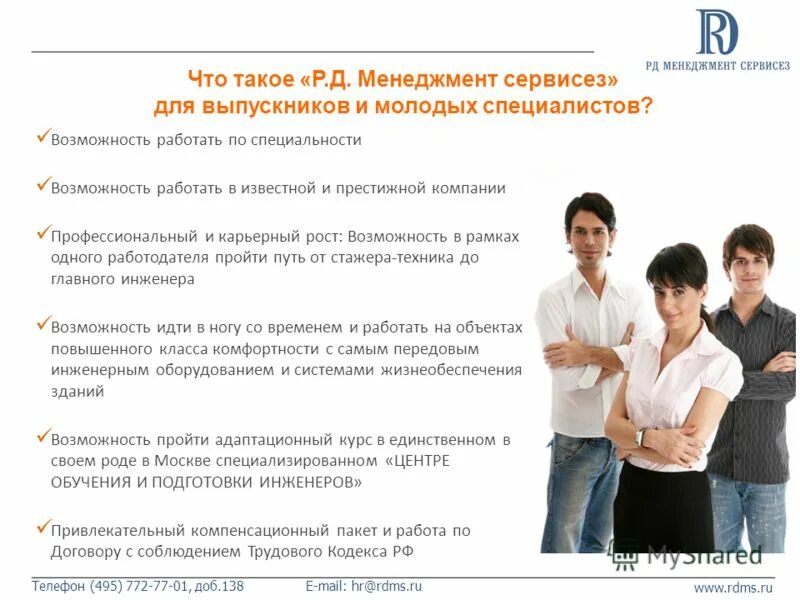 RD
РД МЕНЕДЖМЕНТ СЕРВИСЕЗ

Что такое «Р.Д. Менеджмент сервисез» для выпускников и молодых специалистов?

✓Возможность работать по специальности

✓Возможность работать в известной и престижной компании

✓Профессиональный и карьерный рост: Возможность в рамках одного работодателя пройти путь от стажера-техника до главного инженера

✓Возможность идти в ногу со временем и работать на объектах повышенного класса комфортности с самым передовым инженерным оборудованием и системами жизнеобеспечения зданий

✓Возможность пройти адаптационный курс в единственном в своем роде в Москве специализированном «ЦЕНТРЕ ОБУЧЕНИЯ И ПОДГОТОВКИ ИНЖЕНЕРОВ»

✓Привлекательный компенсационный пакет и работа по Договору с соблюдением Трудового Кодекса РФ

MyShared

Телефон (495) 772-77-01, доб.138 E-mail: hr@rdms.ru www.rdms.ru